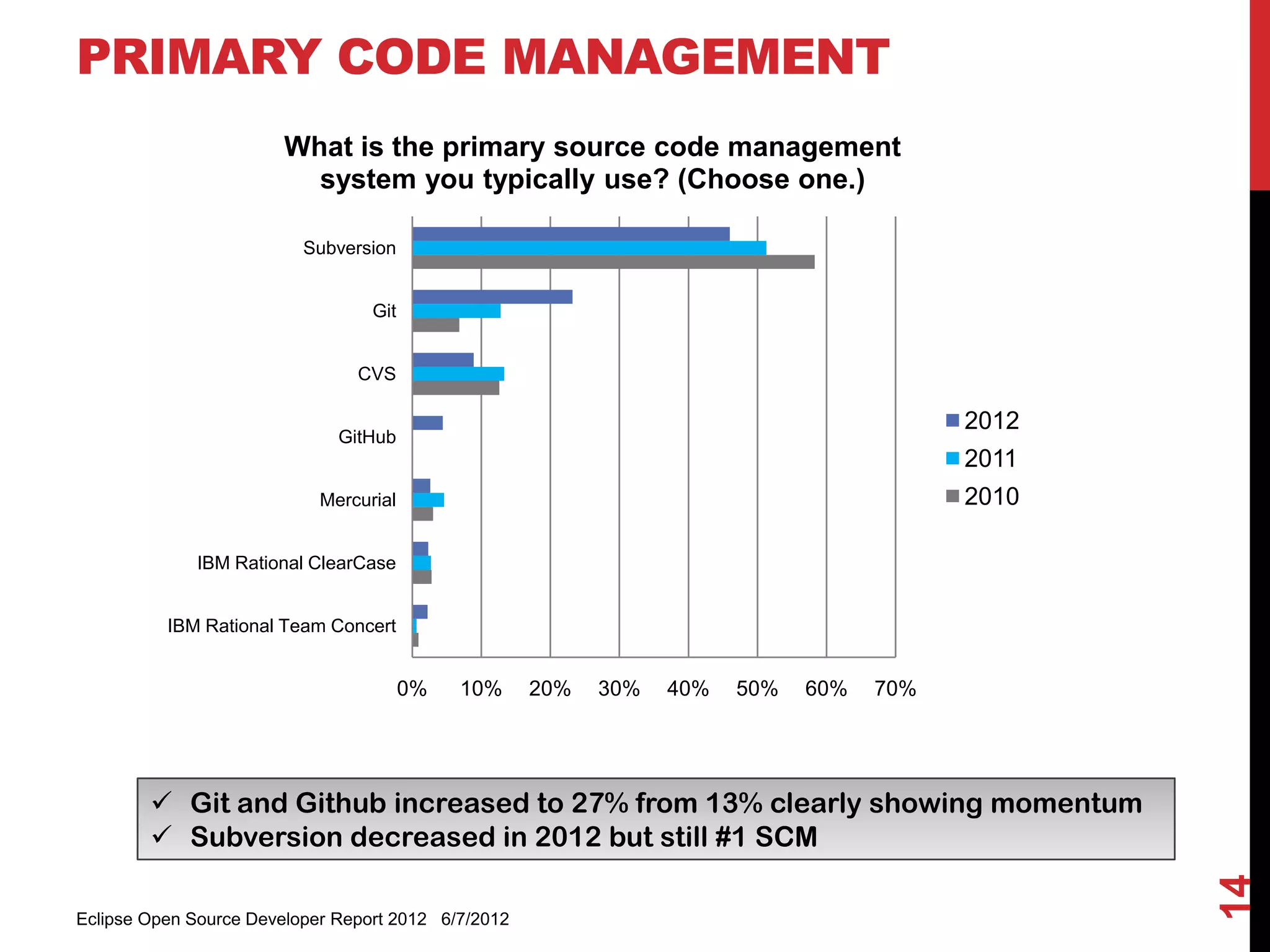 PRIMARY CODE MANAGEMENT

What is the primary source code management system you typically use? (Choose one.)

Subversion
Git
CVS
GitHub
Mercurial
IBM Rational ClearCase
IBM Rational Team Concert

0% 10% 20% 30% 40% 50% 60% 70%

2012
2011
2010

✓ Git and Github increased to 27% from 13% clearly showing momentum
✓ Subversion decreased in 2012 but still #1 SCM

Eclipse Open Source Developer Report 2012 6/7/2012

14